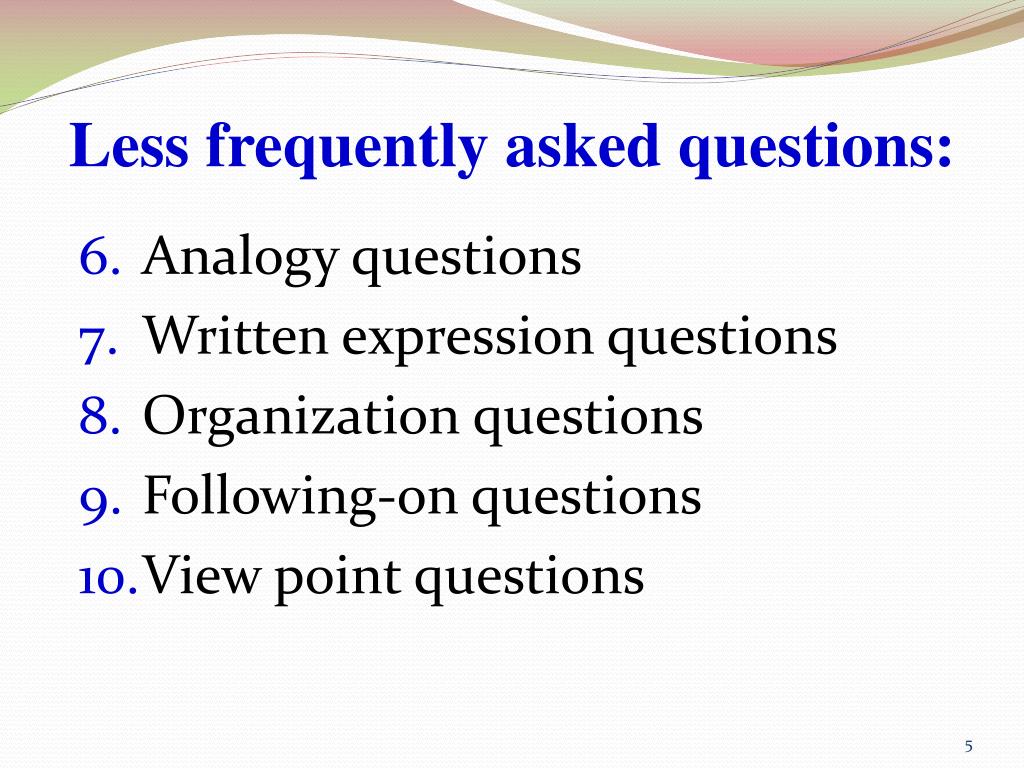 Less frequently asked questions:

6. Analogy questions
7. Written expression questions
8. Organization questions
9. Following-on questions
10. View point questions

5